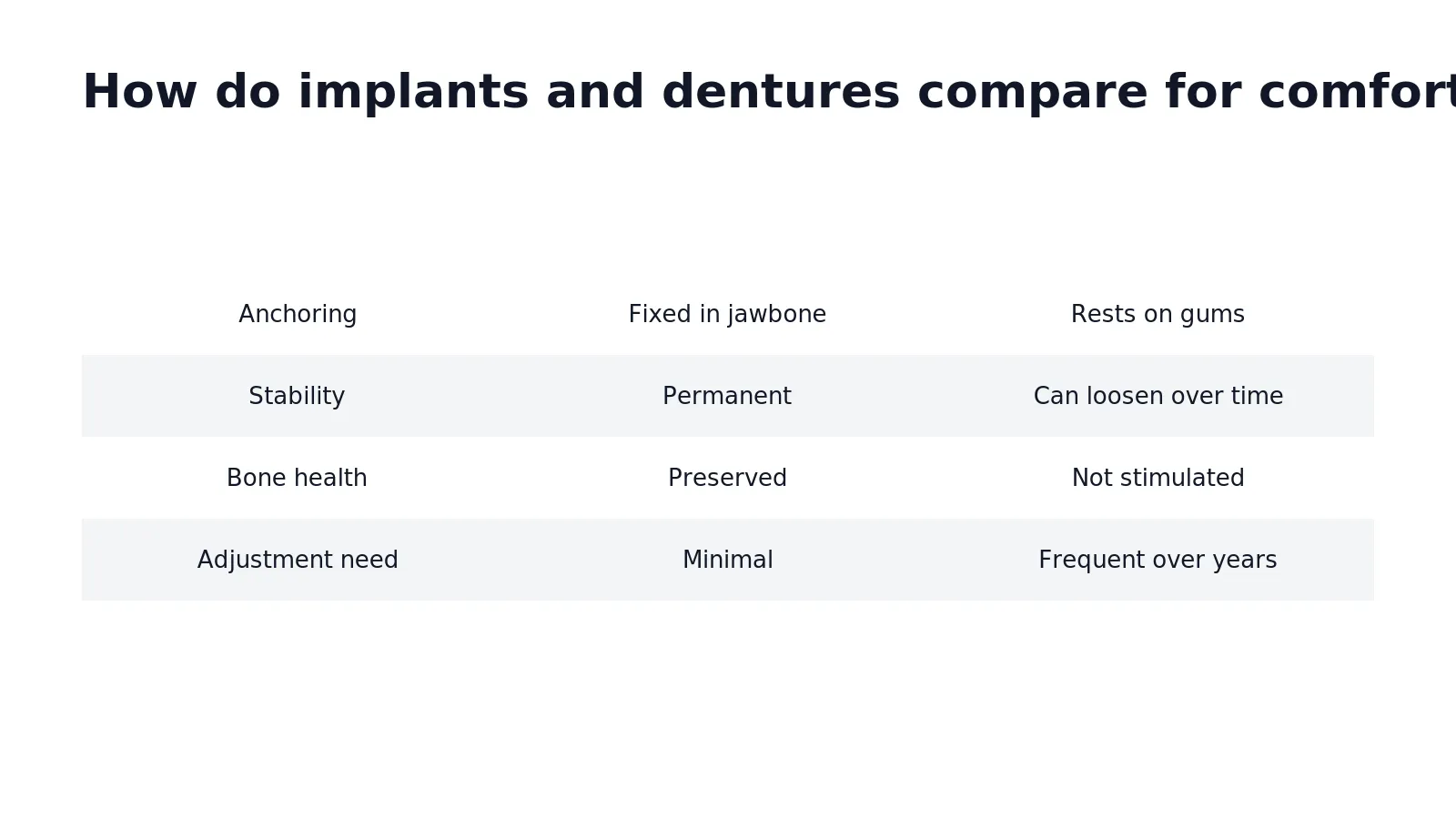 How do implants and dentures compare for comfort

| Anchoring | Fixed in jawbone | Rests on gums |
|---|---|---|
| Stability | Permanent | Can loosen over time |
| Bone health | Preserved | Not stimulated |
| Adjustment need | Minimal | Frequent over years |